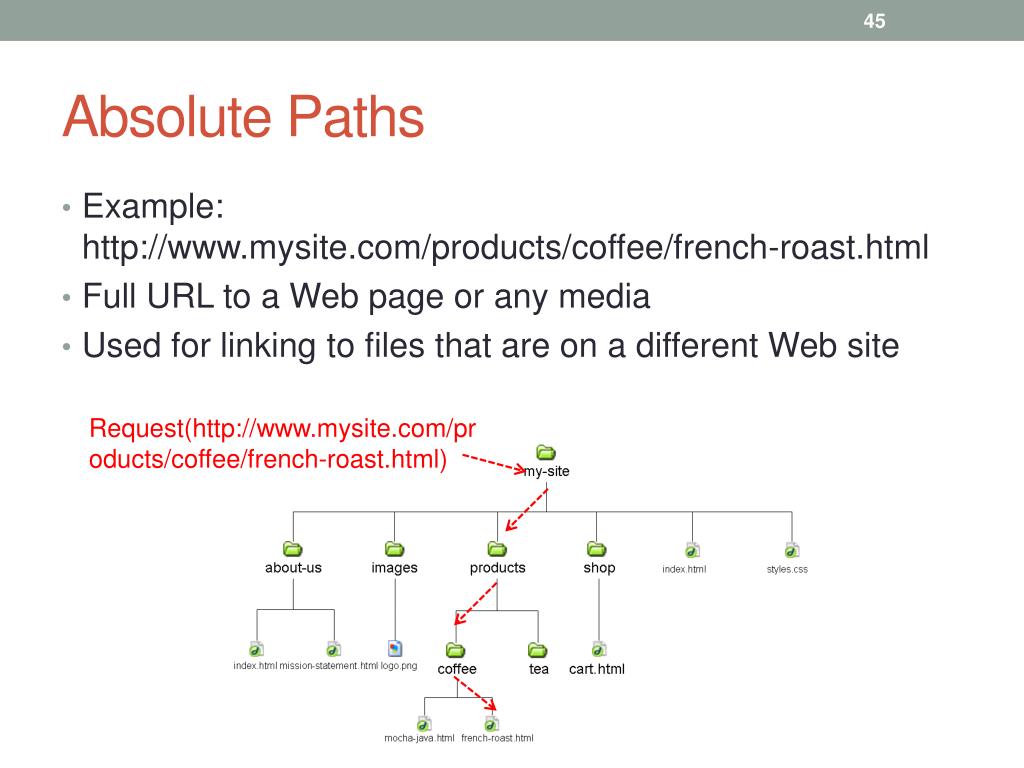 45

Absolute Paths

• Example: http://www.mysite.com/products/coffee/french-roast.html
• Full URL to a Web page or any media
• Used for linking to files that are on a different Web site

Request(http://www.mysite.com/products/coffee/french-roast.html)

my-site
about-us
images
products
shop
index.html
styles.css
index.html
mission-statement.html
logo.png
coffee
tea
cart.html
mocha-java.html
french-roast.html